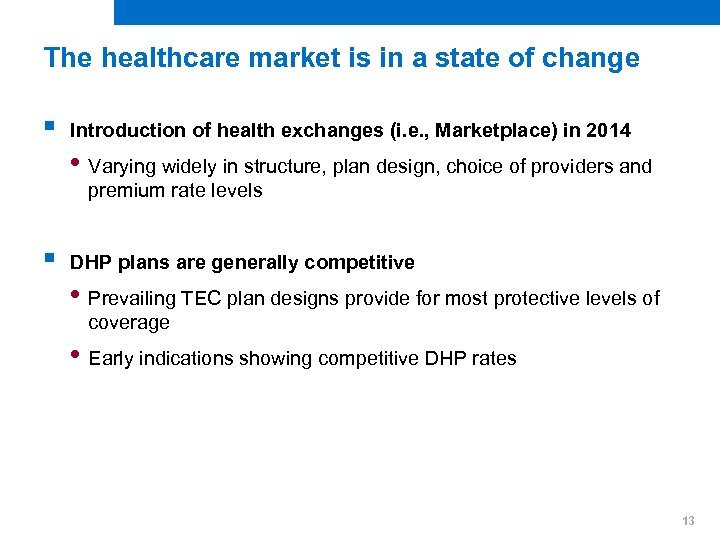 The healthcare market is in a state of change

▪ Introduction of health exchanges (i.e., Marketplace) in 2014

• Varying widely in structure, plan design, choice of providers and premium rate levels

▪ DHP plans are generally competitive

• Prevailing TEC plan designs provide for most protective levels of coverage

• Early indications showing competitive DHP rates

13